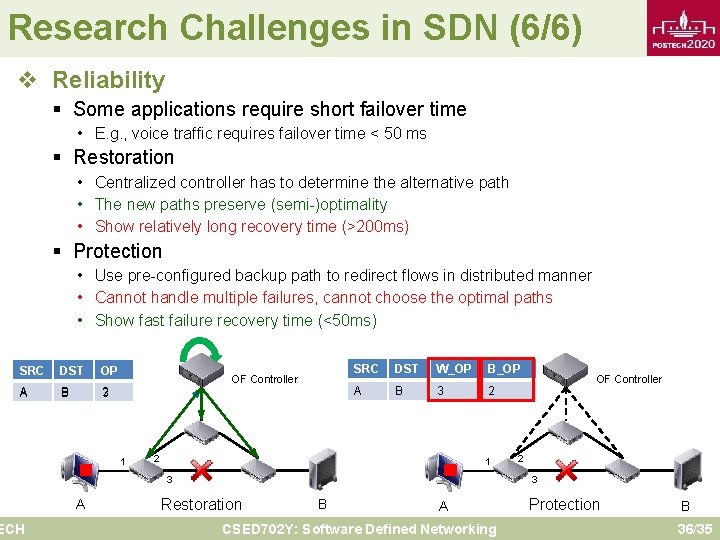 Research Challenges in SDN (6/6)

POSTECH2020

❖ Reliability

▪ Some applications require short failover time

• E.g., voice traffic requires failover time < 50 ms

▪ Restoration

• Centralized controller has to determine the alternative path

• The new paths preserve (semi-)optimality

• Show relatively long recovery time (>200ms)

▪ Protection

• Use pre-configured backup path to redirect flows in distributed manner

• Cannot handle multiple failures, cannot choose the optimal paths

• Show fast failure recovery time (<50ms)

| SRC | DST | OP |
|---|---|---|
| A | B | 2 |

OF Controller

1 2 3

A Restoration B

| SRC | DST | W_OP | B_OP |
|---|---|---|---|
| A | B | 3 | 2 |

OF Controller

1 2 3

A Protection B

ECH CSED702Y: Software Defined Networking 36/35